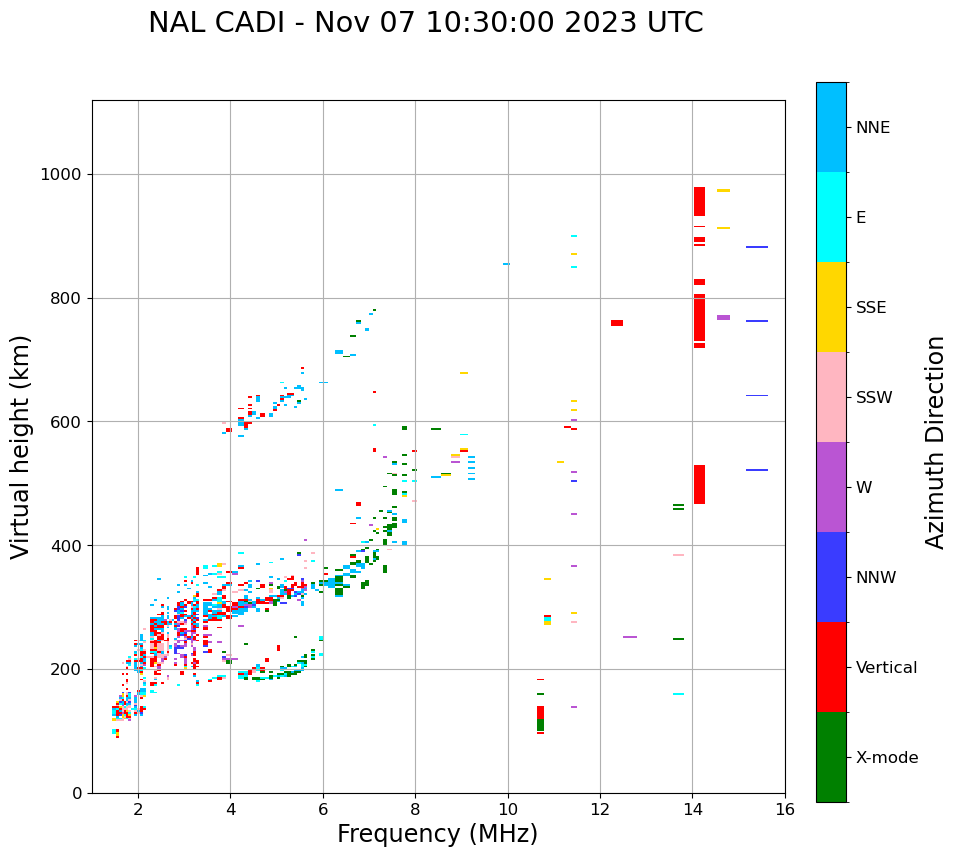 NAL CADI - Nov 07 10:30:00 2023 UTC

Virtual height (km)

1000
800
600
400
200
0

2
4
6
8
10
12
14
16

Frequency (MHz)

NNE
E
SSE
SSW
W
NNW
Vertical
X-mode

Azimuth Direction